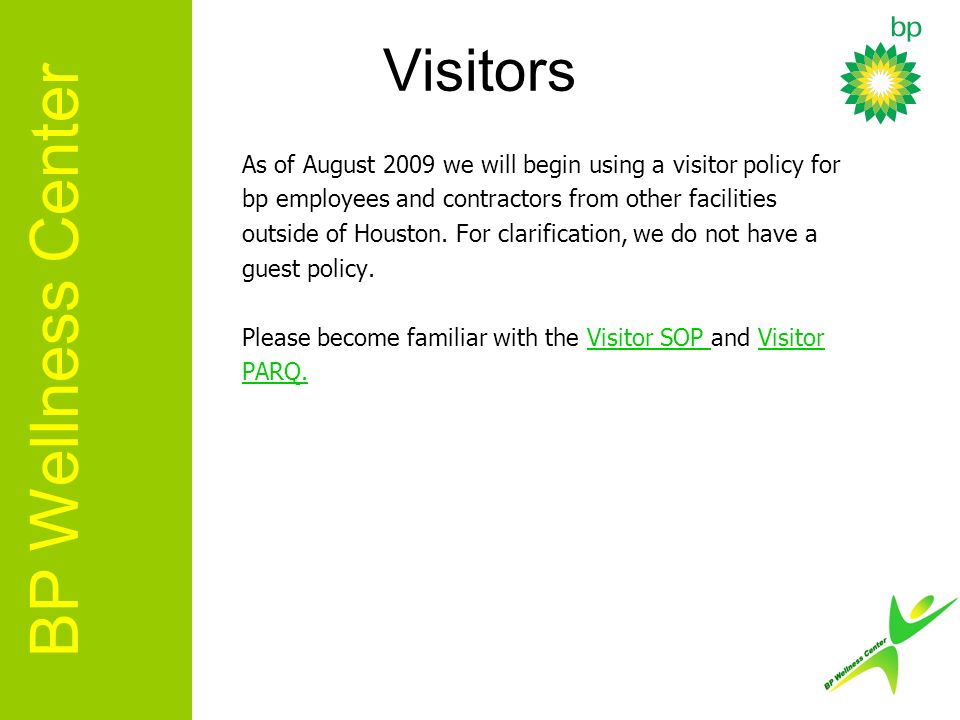 BP Wellness Center

Visitors

bp

As of August 2009 we will begin using a visitor policy for bp employees and contractors from other facilities outside of Houston. For clarification, we do not have a guest policy.

Please become familiar with the Visitor SOP and Visitor PARQ.

BP Wellness Center